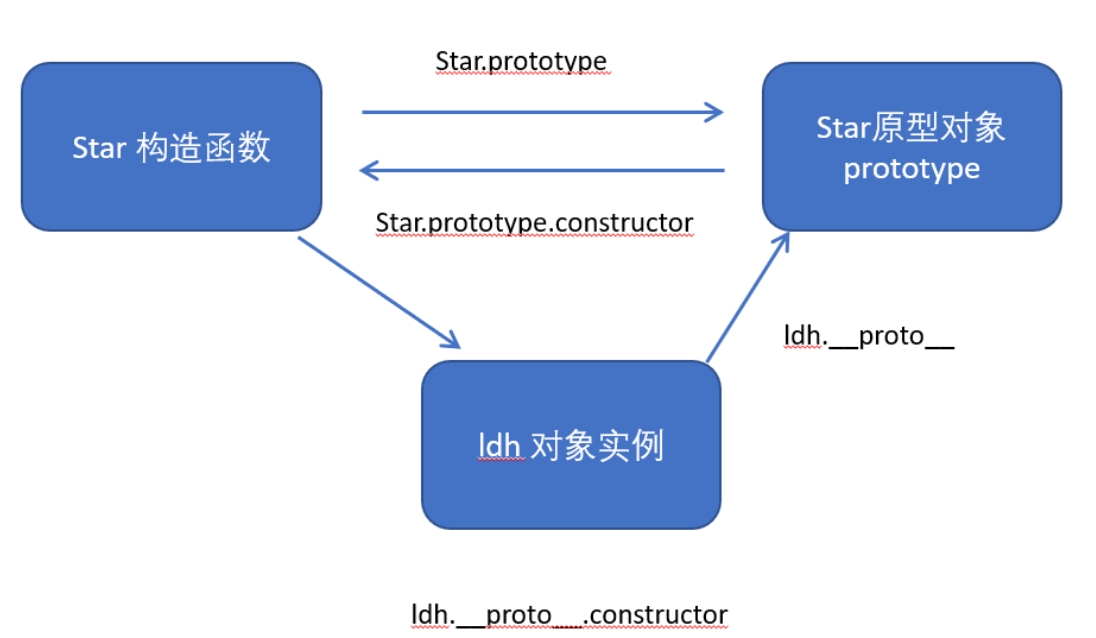 Star.prototype

Star 构造函数

Star原型对象
prototype

Star.prototype.constructor

ldh.__proto__

ldh 对象实例

ldh.__proto__.constructor